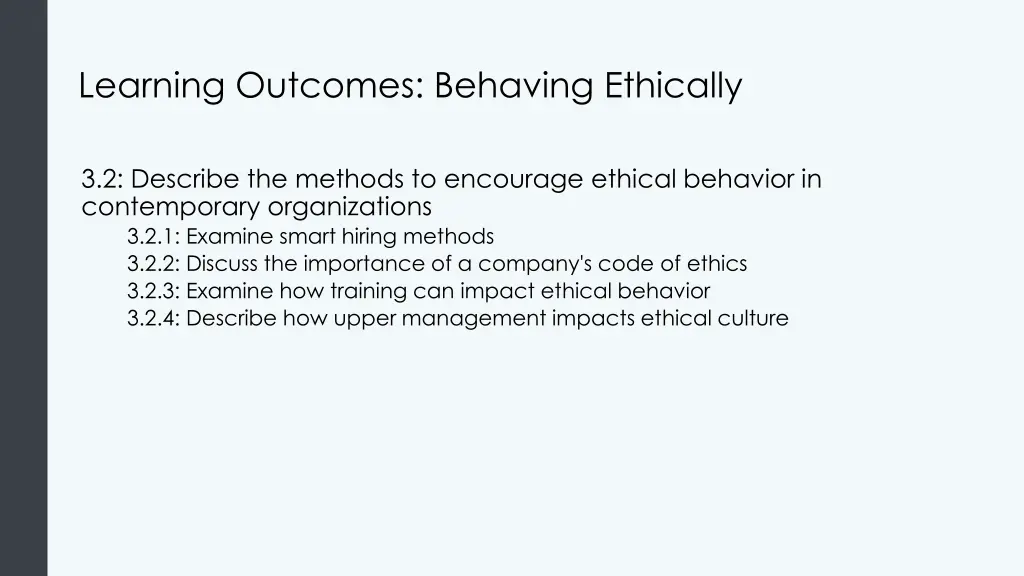 Learning Outcomes: Behaving Ethically

3.2: Describe the methods to encourage ethical behavior in contemporary organizations

3.2.1: Examine smart hiring methods
3.2.2: Discuss the importance of a company's code of ethics
3.2.3: Examine how training can impact ethical behavior
3.2.4: Describe how upper management impacts ethical culture